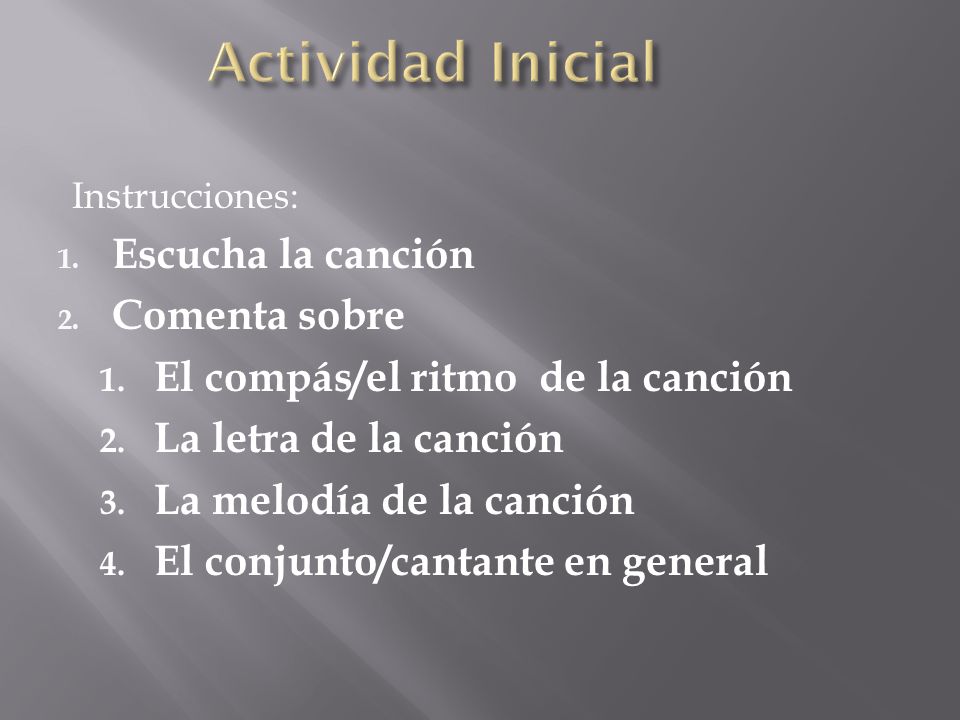 Actividad Inicial

Instrucciones:

1. Escucha la canción
2. Comenta sobre
   1. El compás/el ritmo de la canción
   2. La letra de la canción
   3. La melodía de la canción
   4. El conjunto/cantante en general